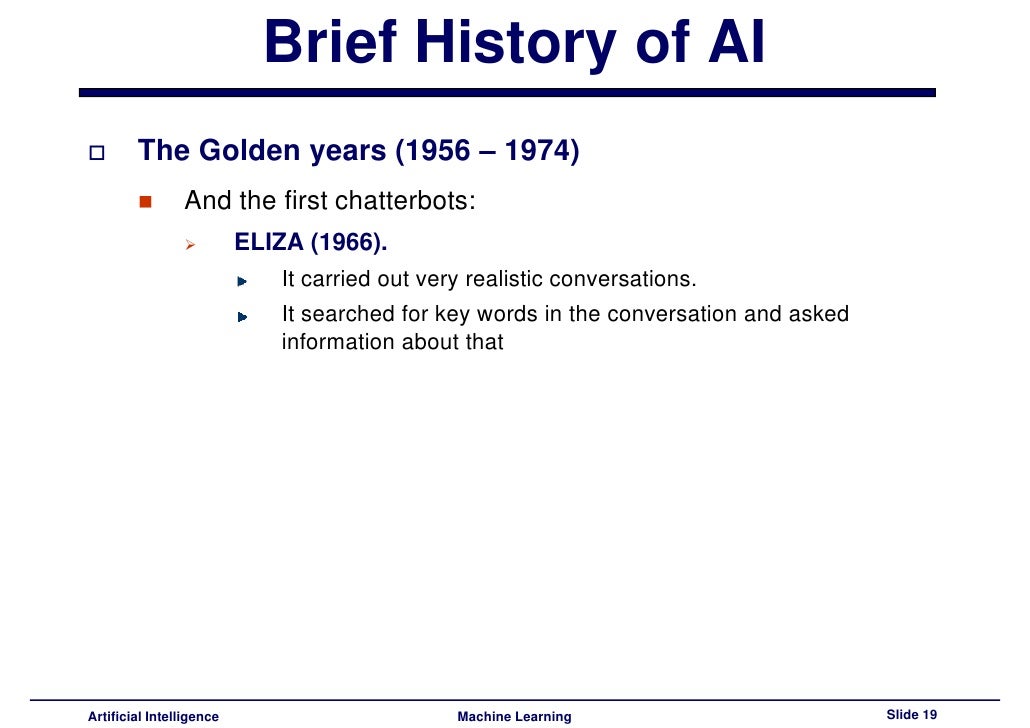 Brief History of AI

The Golden years (1956 – 1974)

And the first chatterbots:

ELIZA (1966).

It carried out very realistic conversations.

It searched for key words in the conversation and asked information about that

Artificial Intelligence Machine Learning Slide 19